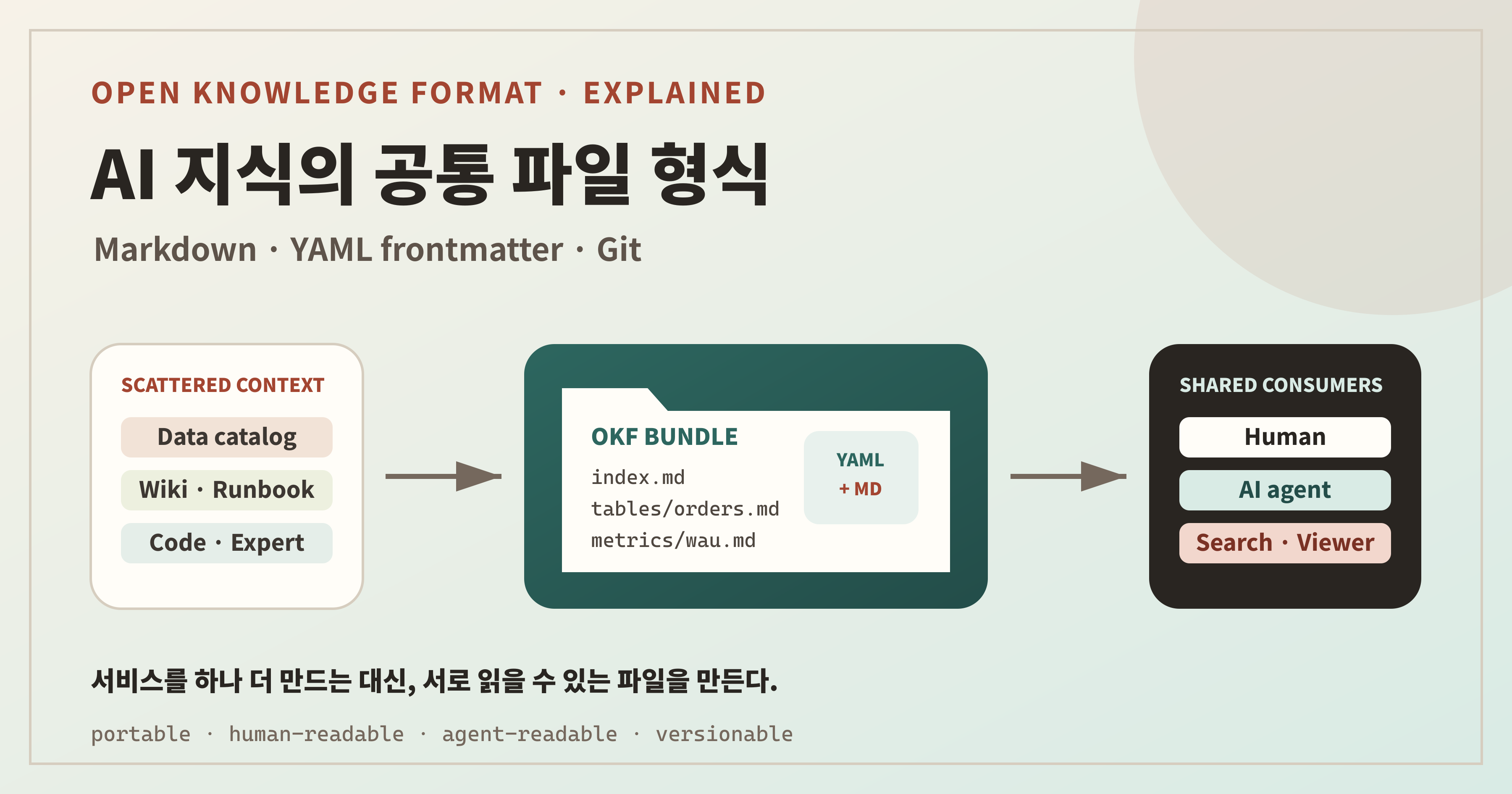 OPEN KNOWLEDGE FORMAT · EXPLAINED

AI 지식의 공통 파일 형식

Markdown · YAML frontmatter · Git

SCATTERED CONTEXT

Data catalog

Wiki · Runbook

Code · Expert

OKF BUNDLE

index.md
tables/orders.md
metrics/wau.md

YAML
+ MD

SHARED CONSUMERS

Human

AI agent

Search · Viewer

서비스를 하나 더 만드는 대신, 서로 읽을 수 있는 파일을 만든다.

portable · human-readable · agent-readable · versionable